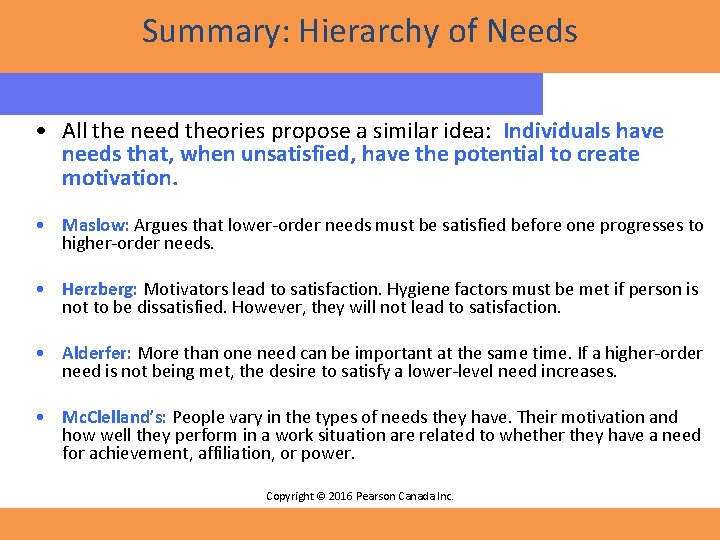 Summary: Hierarchy of Needs

• All the need theories propose a similar idea: Individuals have needs that, when unsatisfied, have the potential to create motivation.

• Maslow: Argues that lower-order needs must be satisfied before one progresses to higher-order needs.

• Herzberg: Motivators lead to satisfaction. Hygiene factors must be met if person is not to be dissatisfied. However, they will not lead to satisfaction.

• Alderfer: More than one need can be important at the same time. If a higher-order need is not being met, the desire to satisfy a lower-level need increases.

• McClelland's: People vary in the types of needs they have. Their motivation and how well they perform in a work situation are related to whether they have a need for achievement, affiliation, or power.

Copyright © 2016 Pearson Canada Inc.